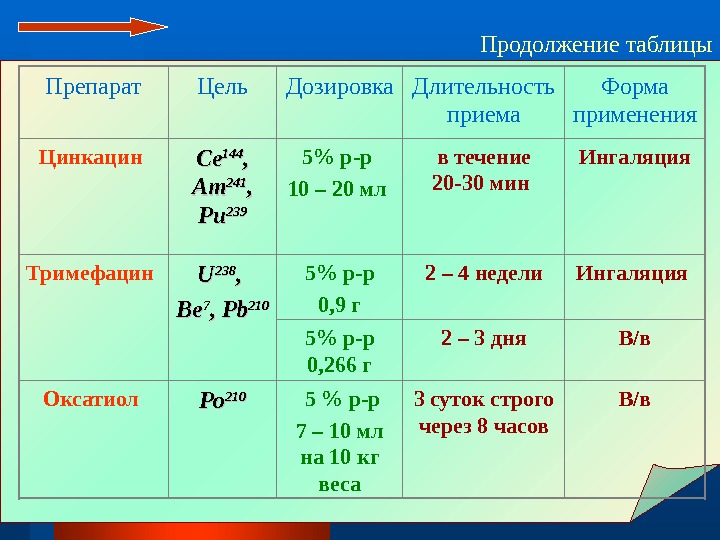 Продолжение таблицы

| Препарат | Цель | Дозировка | Длительность приема | Форма применения |
|---|---|---|---|---|
| Цинкацин | $Ce^{144}$, $Am^{241}$, $Pu^{239}$ | 5% р-р 10 – 20 мл | в течение 20-30 мин | Ингаляция |
| Тримефацин | $U^{238}$, $Be^{7}$, $Pb^{210}$ | 5% р-р 0,9 г | 2 – 4 недели | Ингаляция |
| | | 5% р-р 0,266 г | 2 – 3 дня | В/в |
| Оксатиол | $Po^{210}$ | 5 % р-р 7 – 10 мл на 10 кг веса | 3 суток строго через 8 часов | В/в |